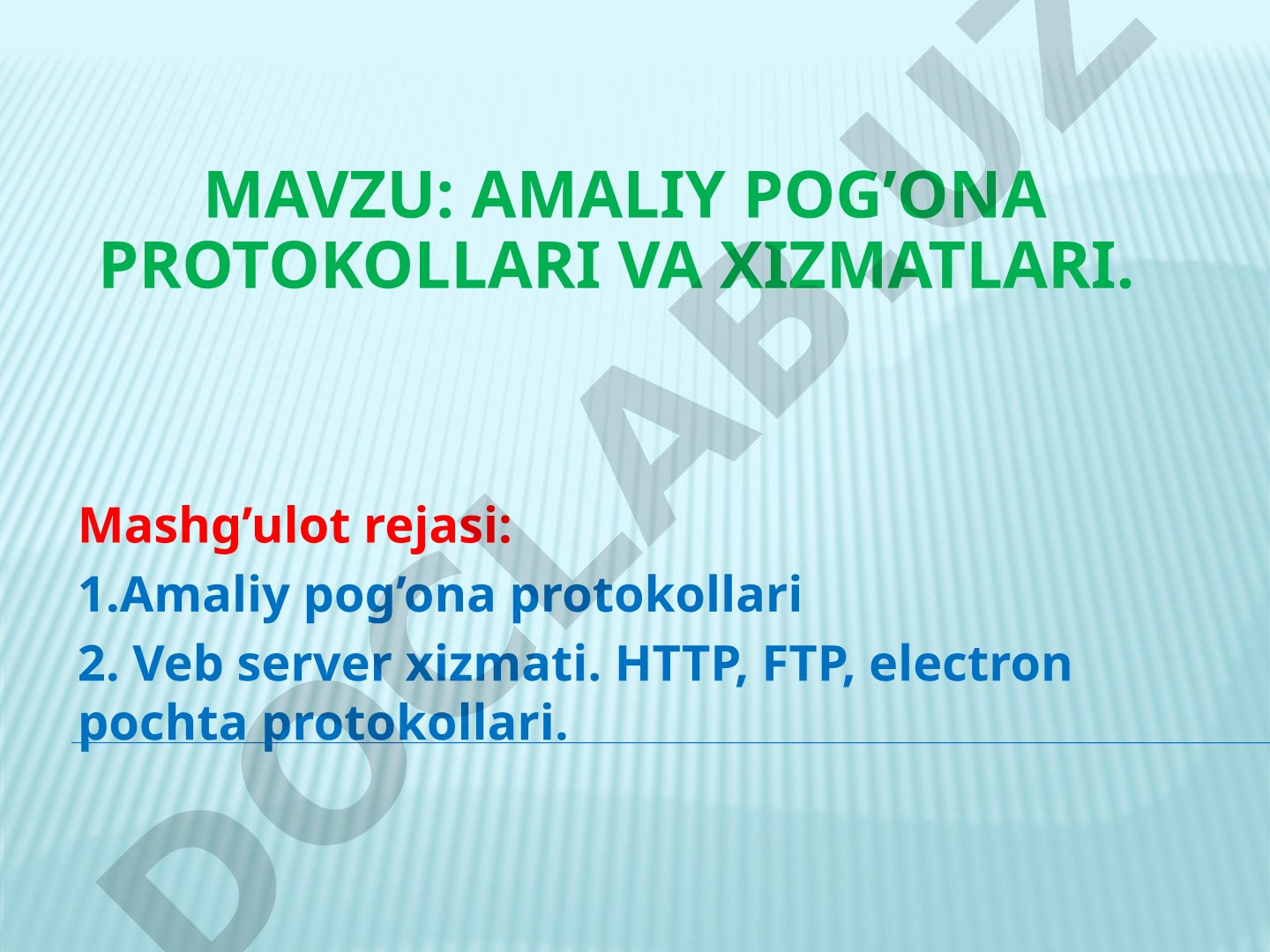 MAVZU: AMALIY POG’ONA PROTOKOLLARI VA XIZMATLARI.

Mashg’ulot rejasi:

1.Amaliy pog’ona protokollari

2. Veb server xizmati. HTTP, FTP, electron pochta protokollari.

DOCLAB.UZ